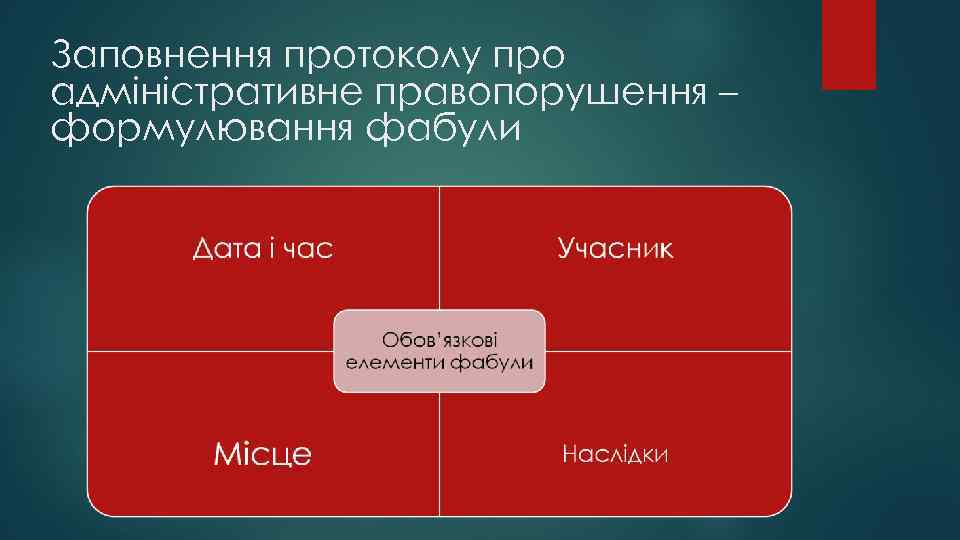 Заповнення протоколу про адміністративне правопорушення – формулювання фабули

Дата і час

Учасник

Обов'язкові елементи фабули

Місце

Наслідки